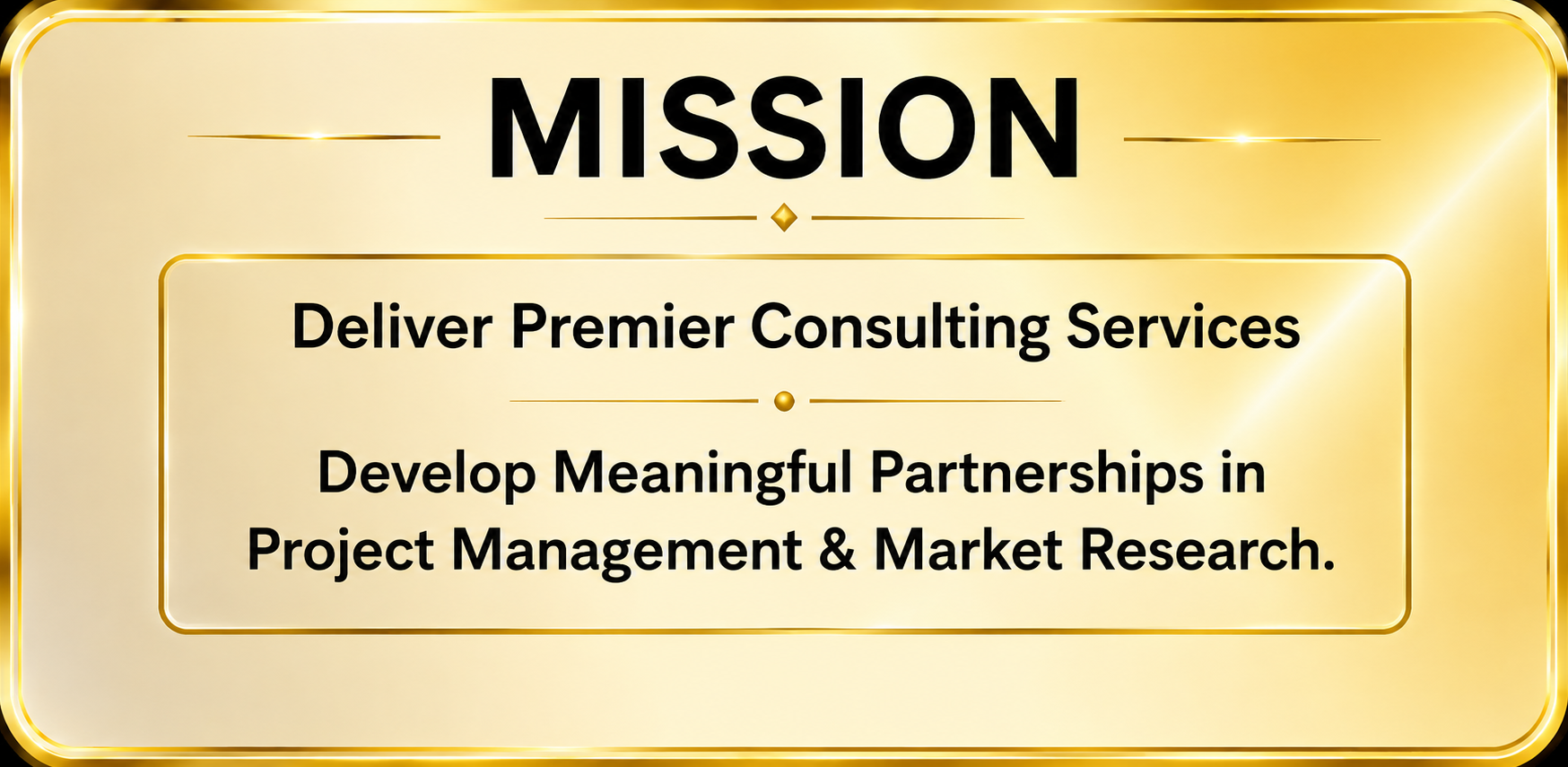 MISSION

Deliver Premier Consulting Services

Develop Meaningful Partnerships in Project Management & Market Research.